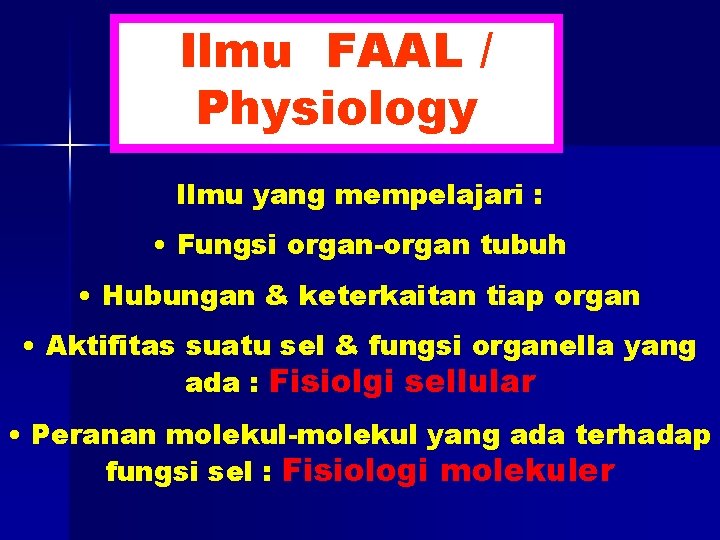 Ilmu FAAL / Physiology

Ilmu yang mempelajari :

• Fungsi organ-organ tubuh

• Hubungan & keterkaitan tiap organ

• Aktifitas suatu sel & fungsi organella yang ada : Fisiolgi sellular

• Peranan molekul-molekul yang ada terhadap fungsi sel : Fisiologi molekuler